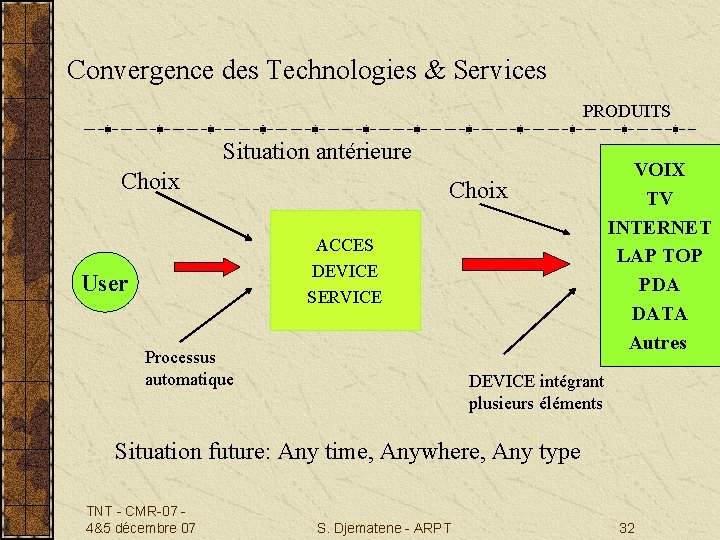 Convergence des Technologies & Services

PRODUITS

Situation antérieure

Choix

Choix

User

ACCES
DEVICE
SERVICE

VOIX
TV
INTERNET
LAP TOP
PDA
DATA
Autres

Processus automatique

DEVICE intégrant plusieurs éléments

Situation future: Any time, Anywhere, Any type

TNT - CMR-07 - 4&5 décembre 07

S. Djematene - ARPT

32